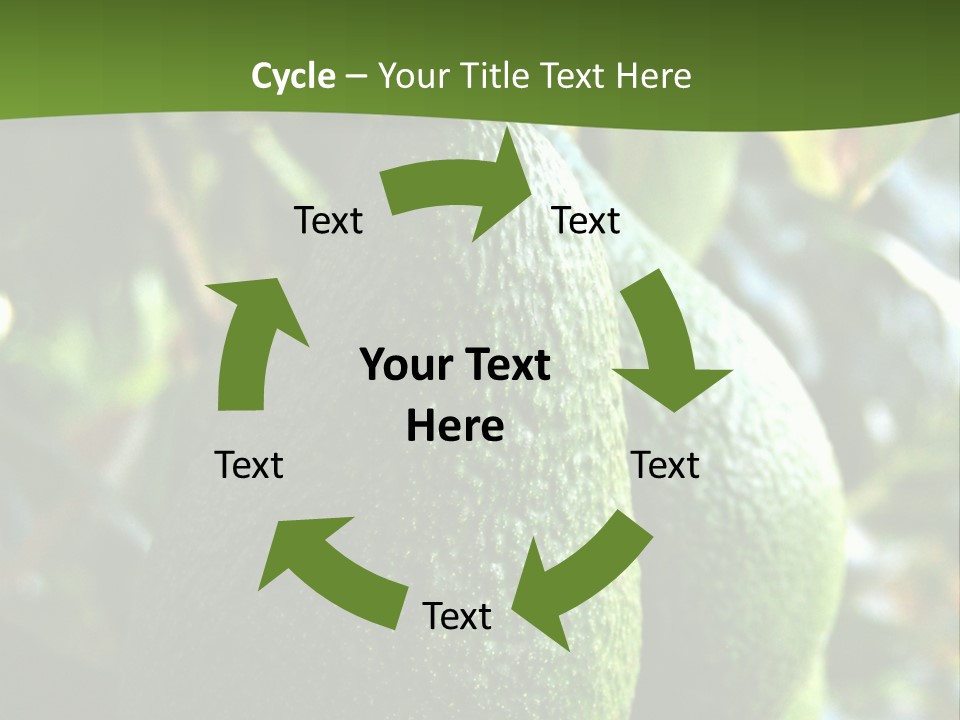 Cycle – Your Title Text Here

Text

Text

Your Text Here

Text

Text

Text